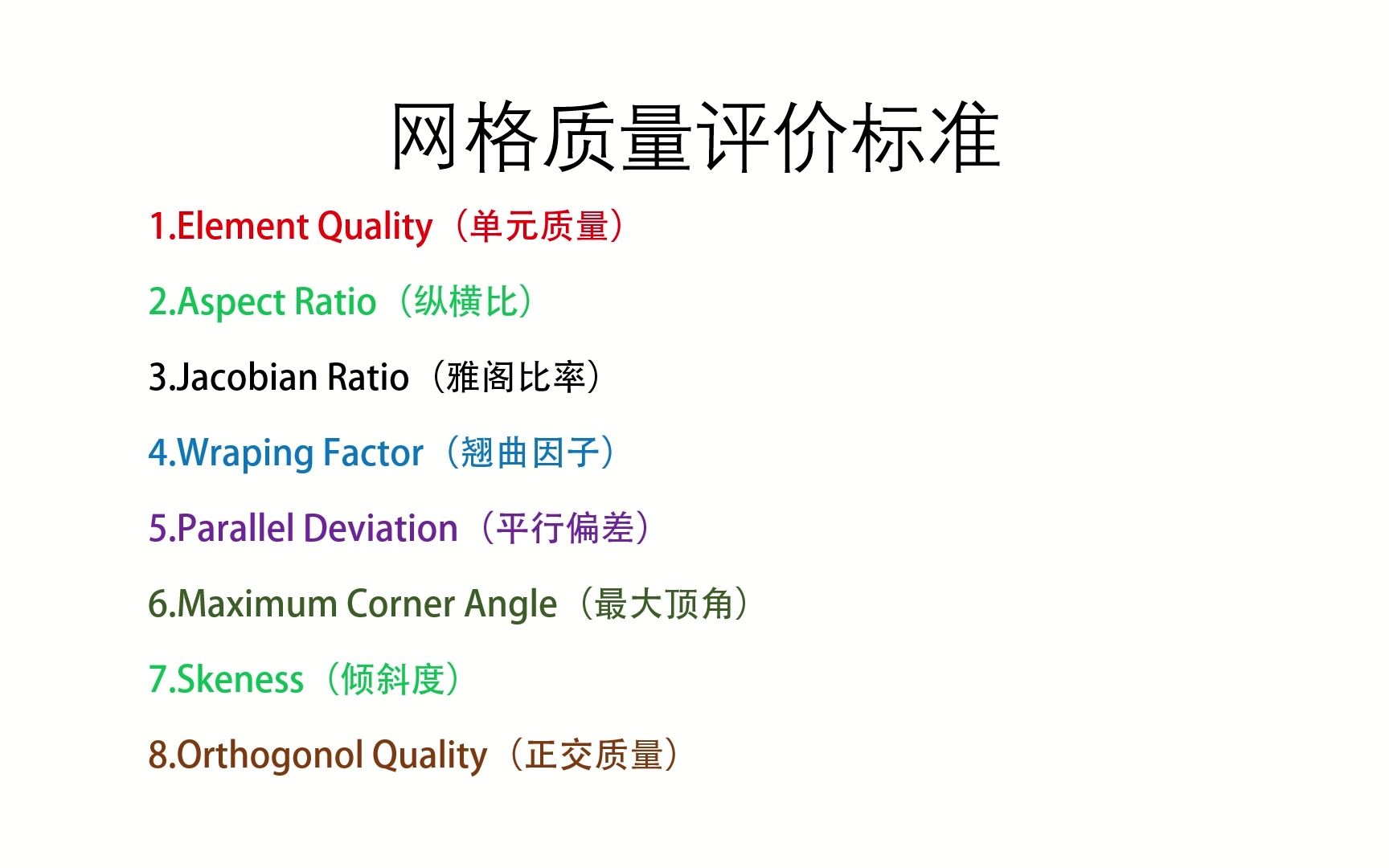 网格质量评价标准

1.Element Quality（单元质量）

2.Aspect Ratio（纵横比）

3.Jacobian Ratio（雅阁比率）

4.Wraping Factor（翘曲因子）

5.Parallel Deviation（平行偏差）

6.Maximum Corner Angle（最大顶角）

7.Skeness（倾斜度）

8.Orthogonol Quality（正交质量）